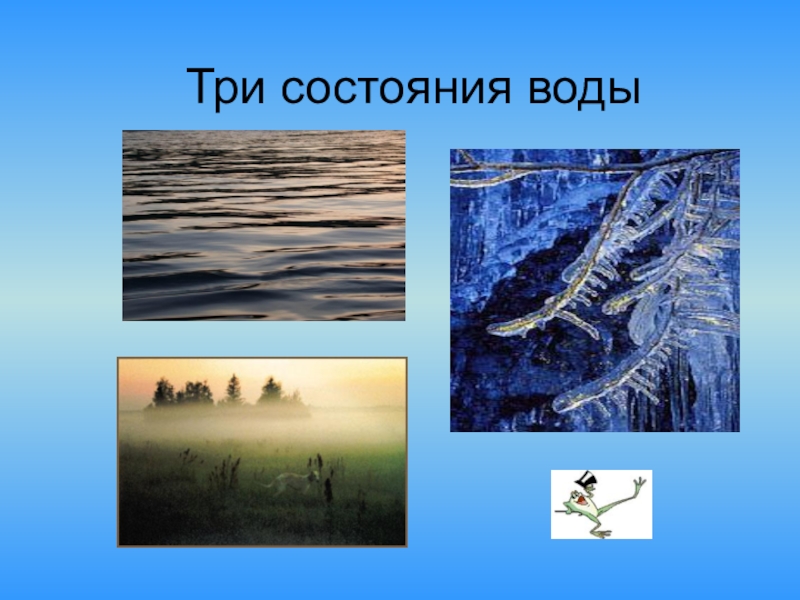 Три состояния воды